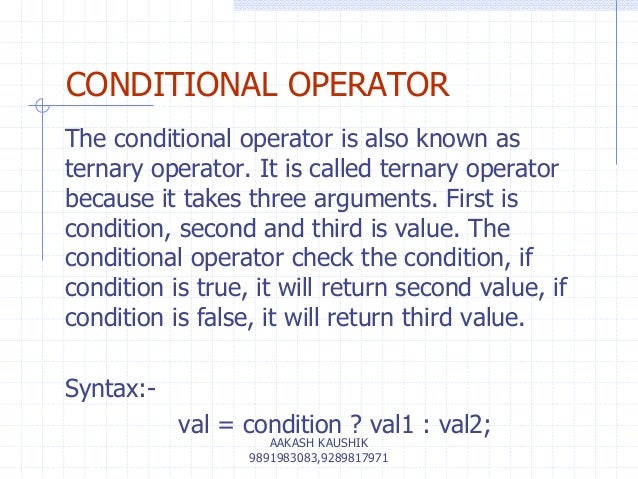 CONDITIONAL OPERATOR

The conditional operator is also known as ternary operator. It is called ternary operator because it takes three arguments. First is condition, second and third is value. The conditional operator check the condition, if condition is true, it will return second value, if condition is false, it will return third value.

Syntax:-

val = condition ? val1 : val2;

AAKASH KAUSHIK
9891983083,9289817971